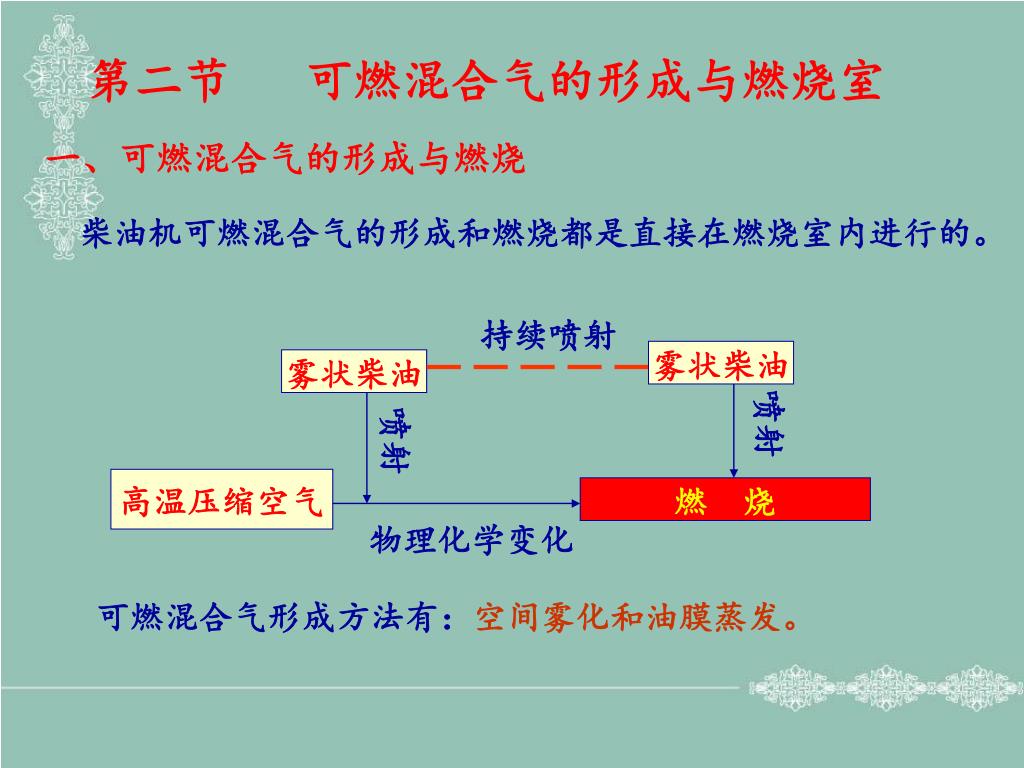 第二节　　可燃混合气的形成与燃烧室

一、可燃混合气的形成与燃烧

柴油机可燃混合气的形成和燃烧都是直接在燃烧室内进行的。

持续喷射

雾状柴油

雾状柴油

喷射

喷射

高温压缩空气

燃　烧

物理化学变化

可燃混合气形成方法有：空间雾化和油膜蒸发。